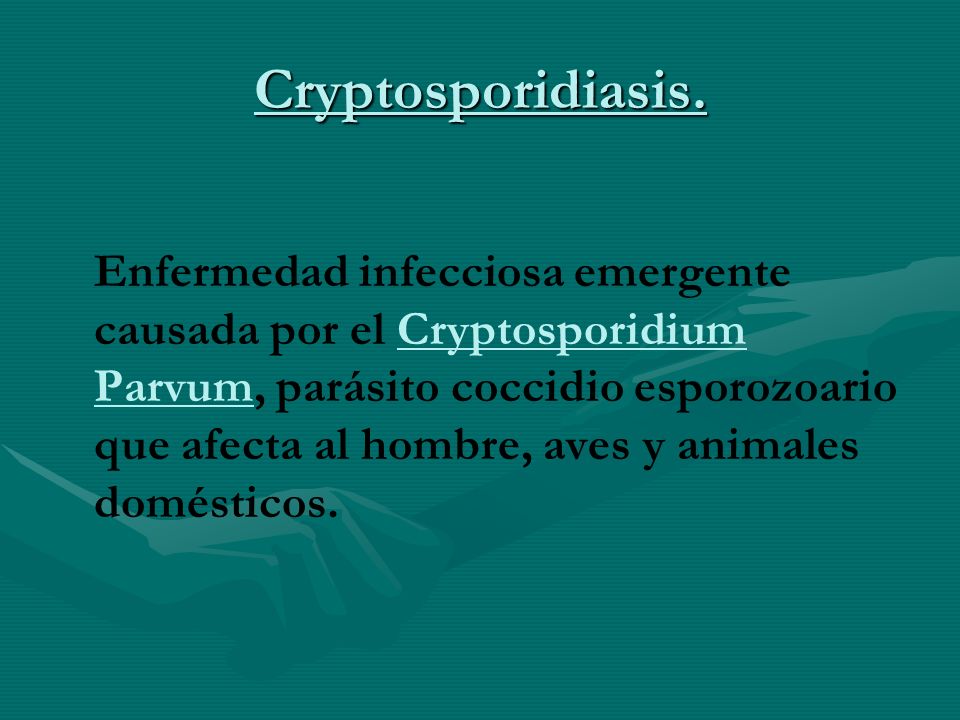 Cryptosporidiasis.

Enfermedad infecciosa emergente causada por el Cryptosporidium Parvum, parásito coccidio esporozoario que afecta al hombre, aves y animales domésticos.